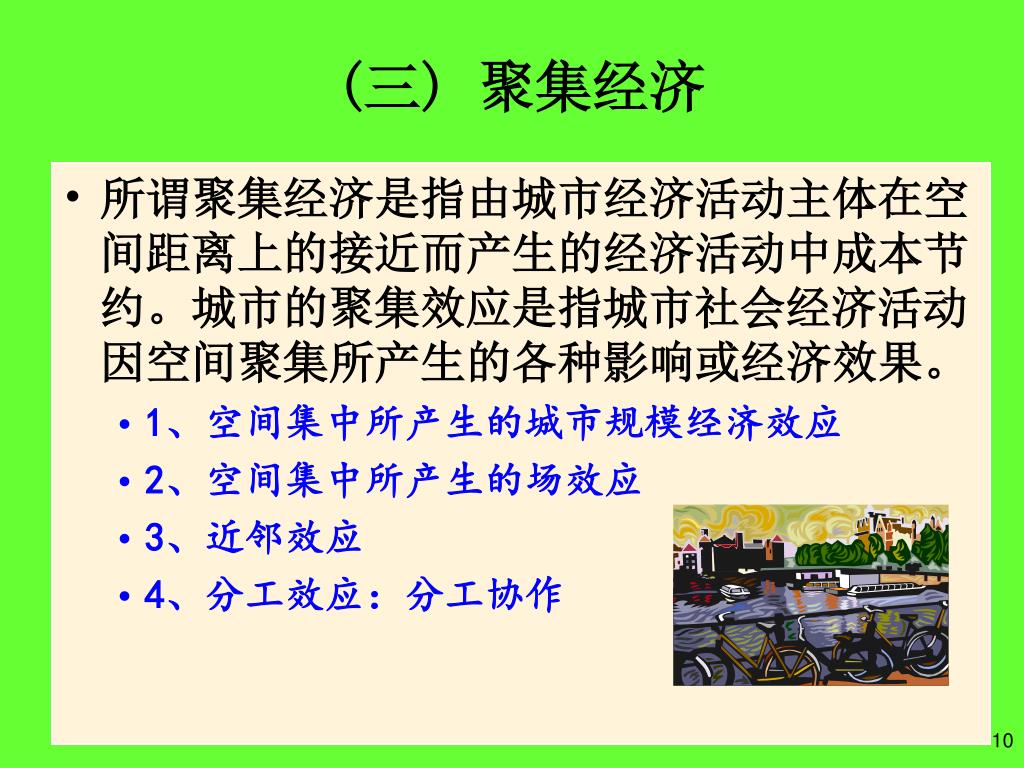 （三）聚集经济

• 所谓聚集经济是指由城市经济活动主体在空间距离上的接近而产生的经济活动中成本节约。城市的聚集效应是指城市社会经济活动因空间聚集所产生的各种影响或经济效果。

• 1、空间集中所产生的城市规模经济效应
• 2、空间集中所产生的场效应
• 3、近邻效应
• 4、分工效应：分工协作

10